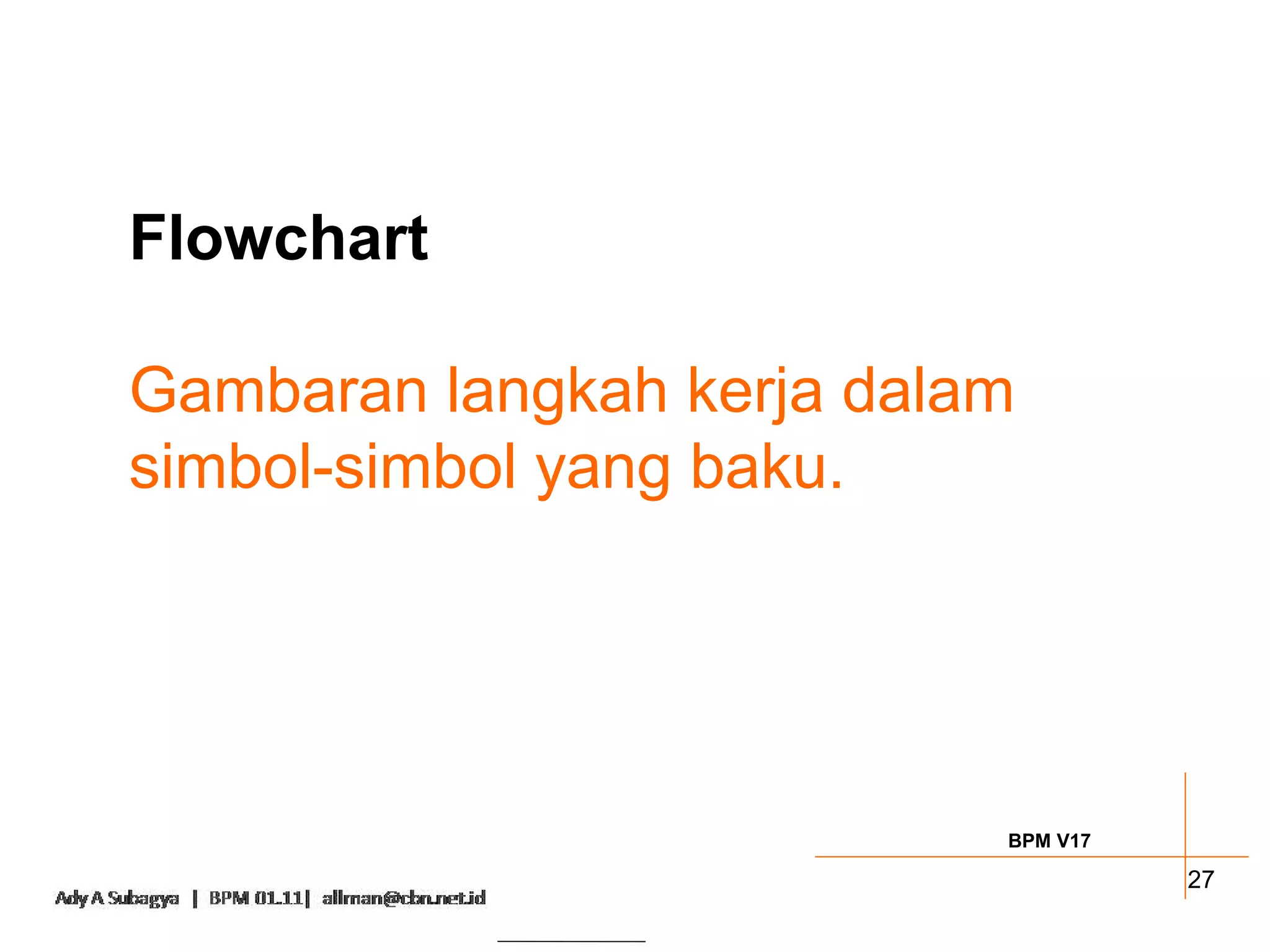 Flowchart

Gambaran langkah kerja dalam simbol-simbol yang baku.

BPM V17

27

Ady A Subagya | BPM 01.11| allman@cbn.net.id